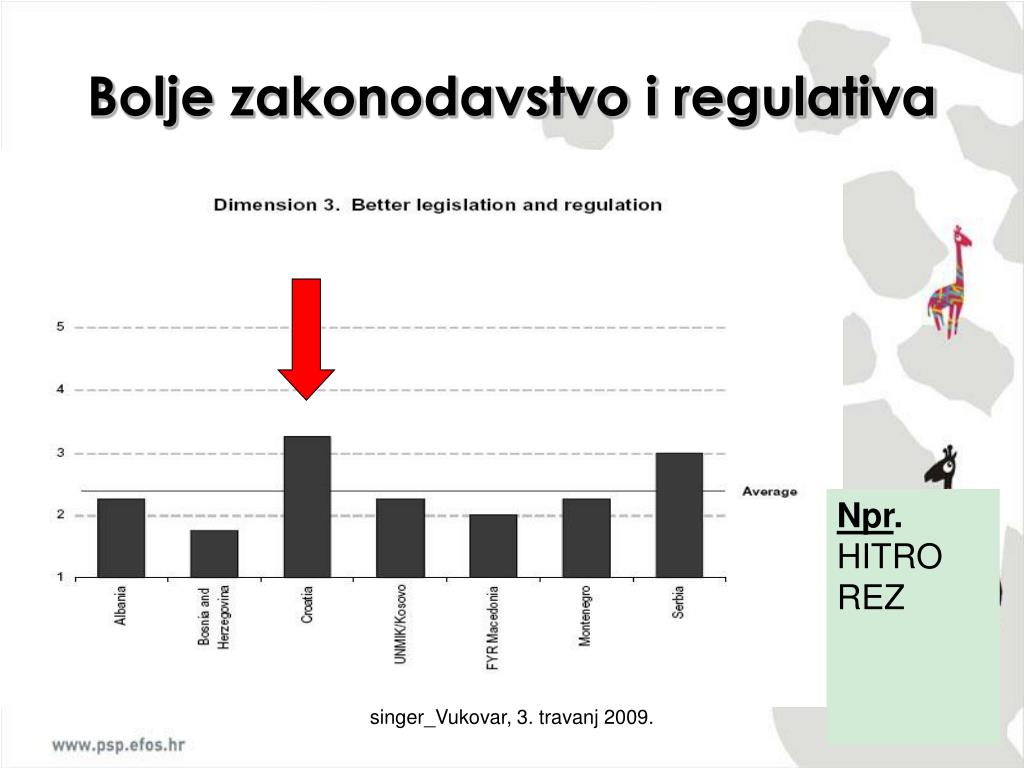 Bolje zakonodavstvo i regulativa

Dimension 3. Better legislation and regulation

5
4
3
2
1

Average

Albania
Bosnia and Herzegovina
Croatia
UNMIK/Kosovo
FYR Macedonia
Montenegro
Serbia

Npr.
HITRO REZ

singer_Vukovar, 3. travanj 2009.

www.psp.efos.hr